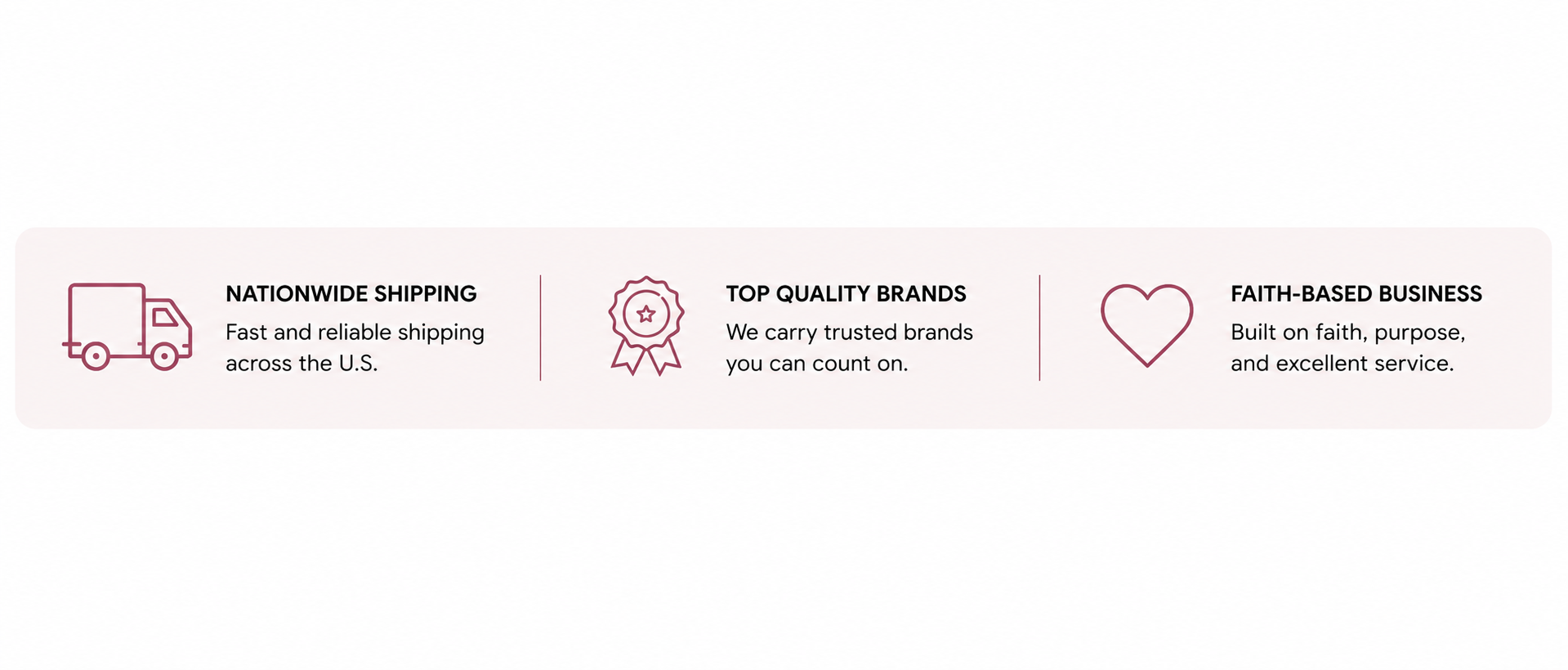 NATIONWIDE SHIPPING
Fast and reliable shipping across the U.S.

TOP QUALITY BRANDS
We carry trusted brands you can count on.

FAITH-BASED BUSINESS
Built on faith, purpose, and excellent service.